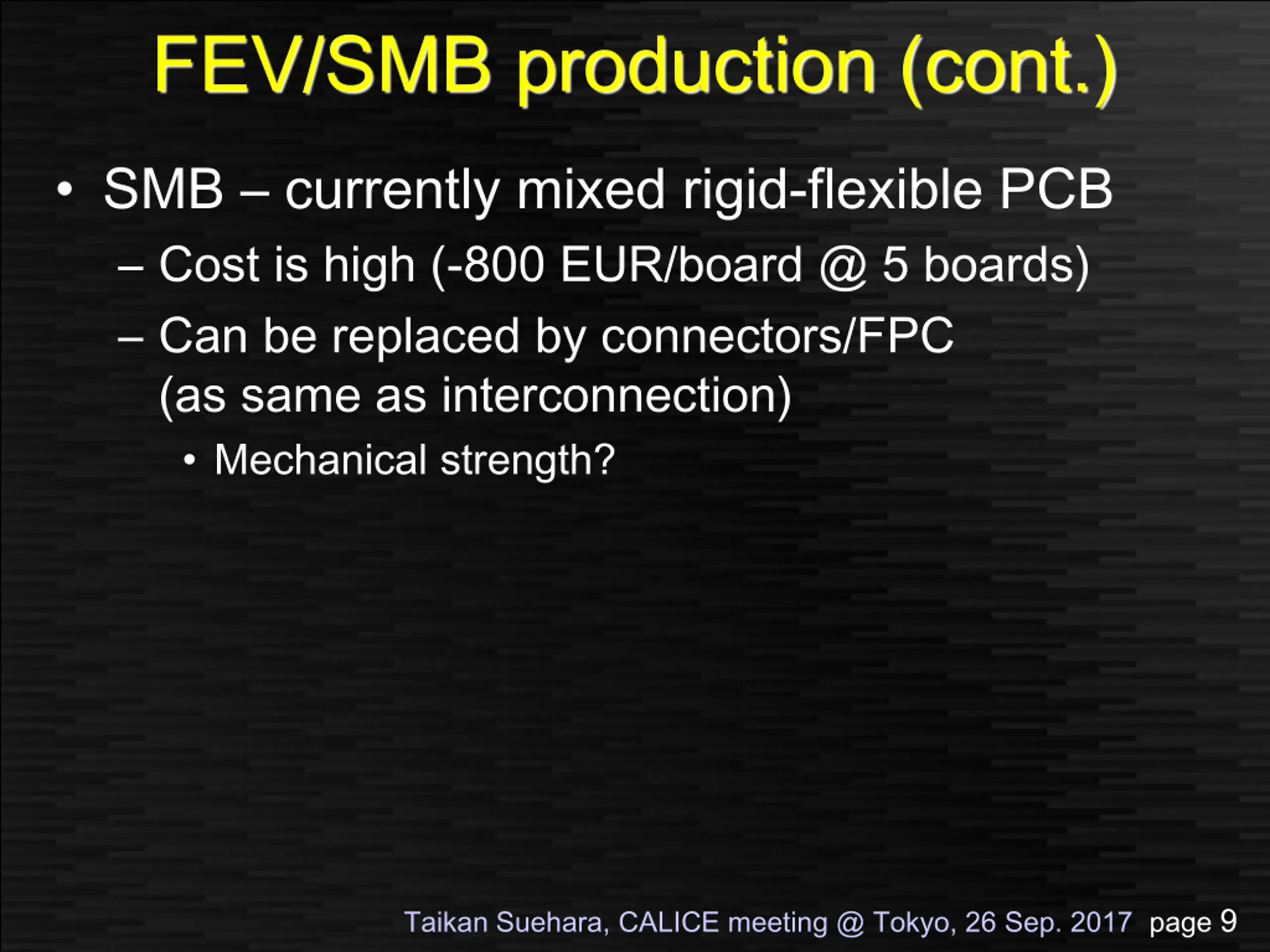 FEV/SMB production (cont.)

• SMB – currently mixed rigid-flexible PCB

– Cost is high (-800 EUR/board @ 5 boards)

– Can be replaced by connectors/FPC (as same as interconnection)

• Mechanical strength?

Taikan Suehara, CALICE meeting @ Tokyo, 26 Sep. 2017 page 9